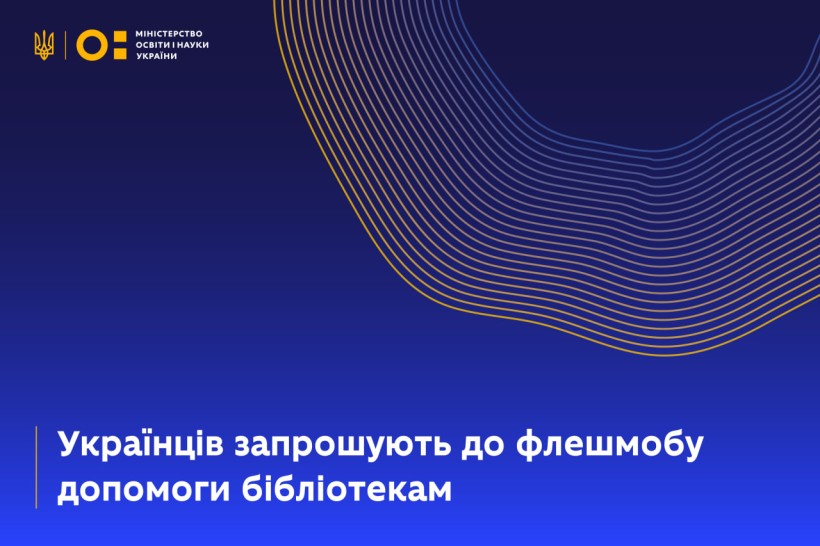 МІНІСТЕРСТВО ОСВІТИ І НАУКИ УКРАЇНИ

Українців запрошують до флешмобу допомоги бібліотекам